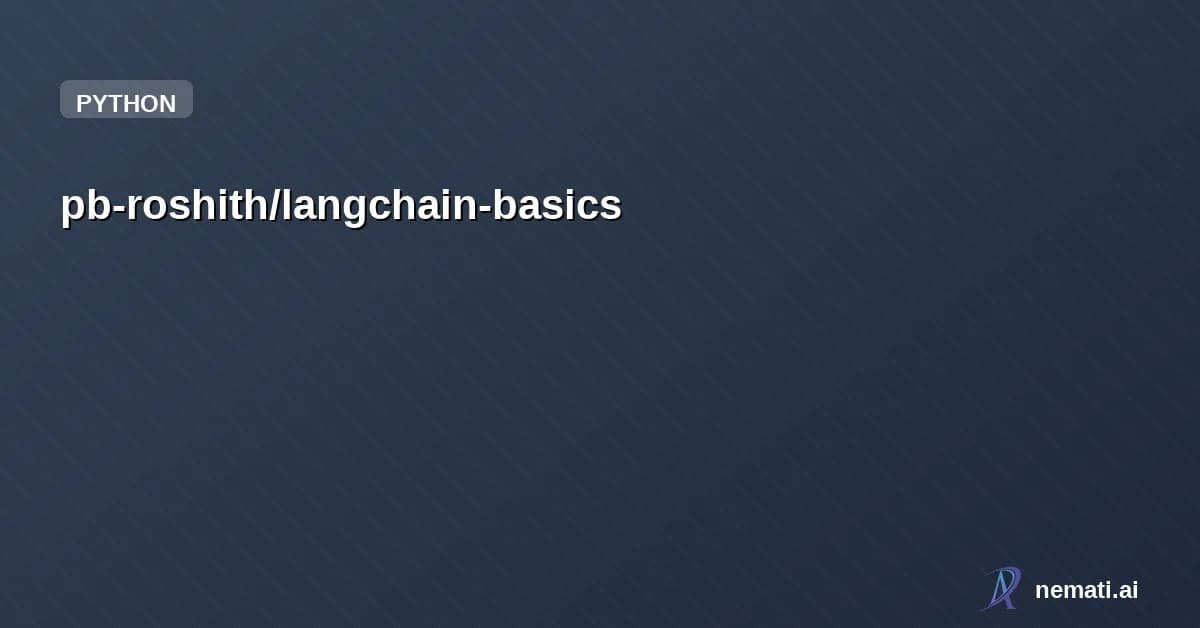 PYTHON

pb-roshith/langchain-basics

nemati.ai